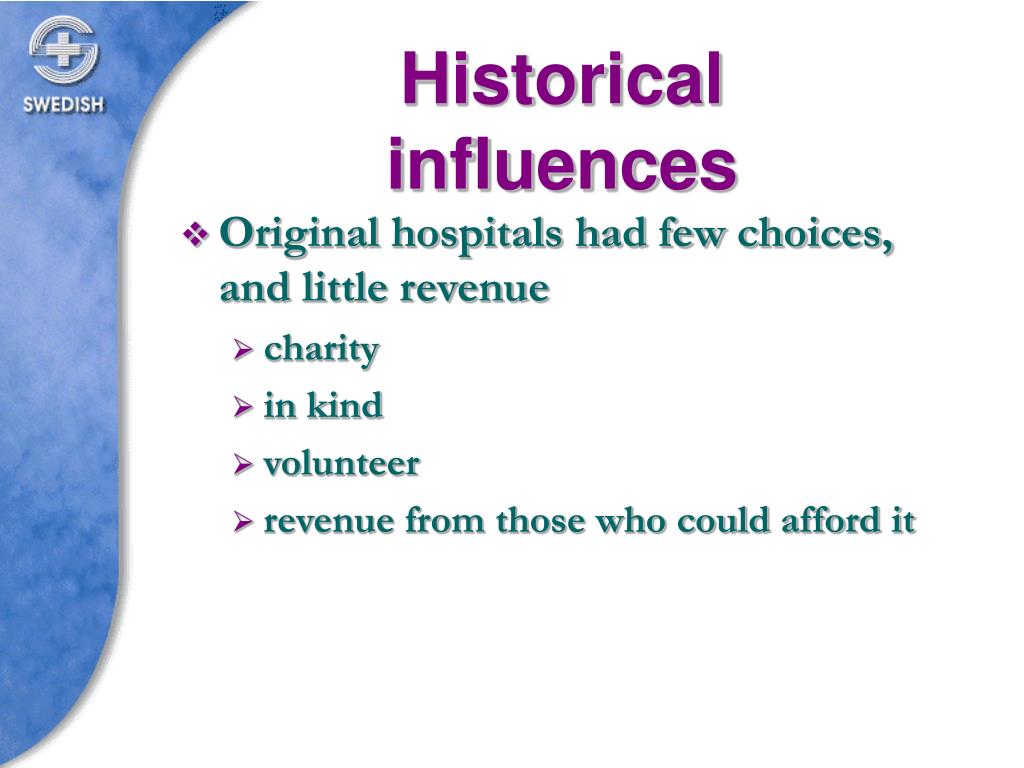 SWEDISH

Historical influences

❖ Original hospitals had few choices, and little revenue

➢ charity

➢ in kind

➢ volunteer

➢ revenue from those who could afford it